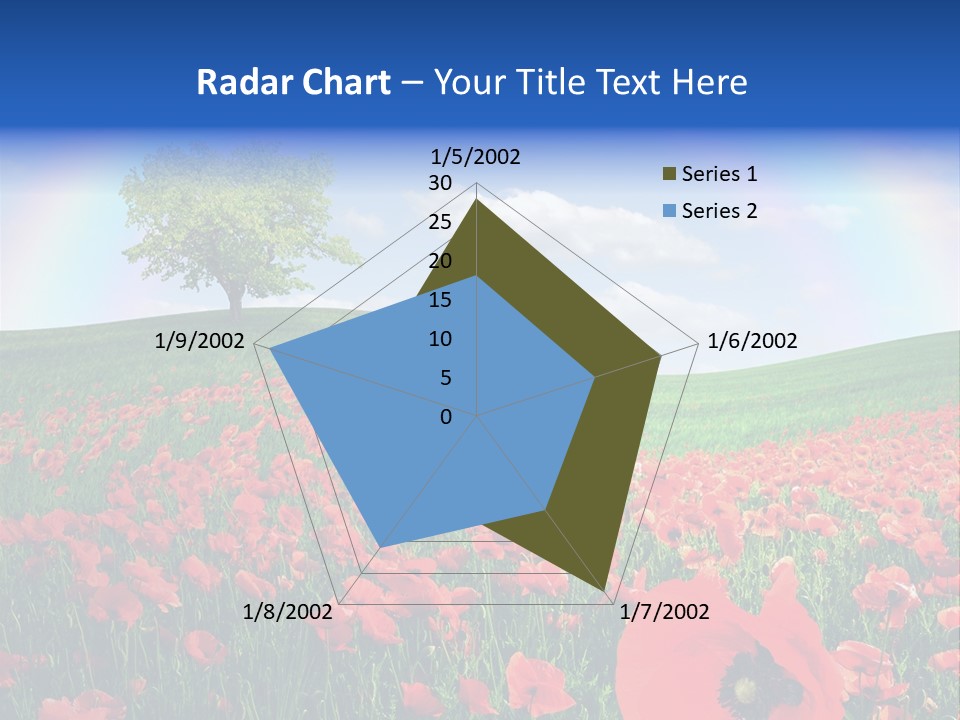 Radar Chart – Your Title Text Here

1/5/2002
30
25
20
15
10
5
0
1/6/2002
1/7/2002
1/8/2002
1/9/2002

Series 1
Series 2